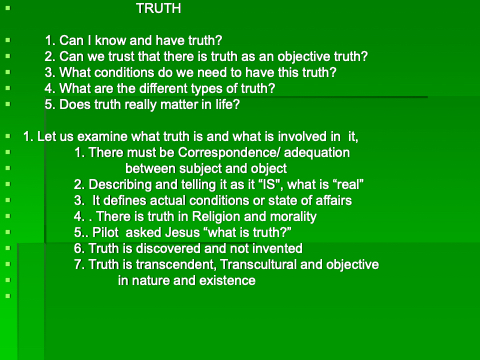 TRUTH

1. Can I know and have truth?
2. Can we trust that there is truth as an objective truth?
3. What conditions do we need to have this truth?
4. What are the different types of truth?
5. Does truth really matter in life?

1. Let us examine what truth is and what is involved in it,
1. There must be Correspondence/ adequation between subject and object
2. Describing and telling it as it "IS", what is "real"
3. It defines actual conditions or state of affairs
4. . There is truth in Religion and morality
5.. Pilot asked Jesus "what is truth?"
6. Truth is discovered and not invented
7. Truth is transcendent, Transcultural and objective in nature and existence